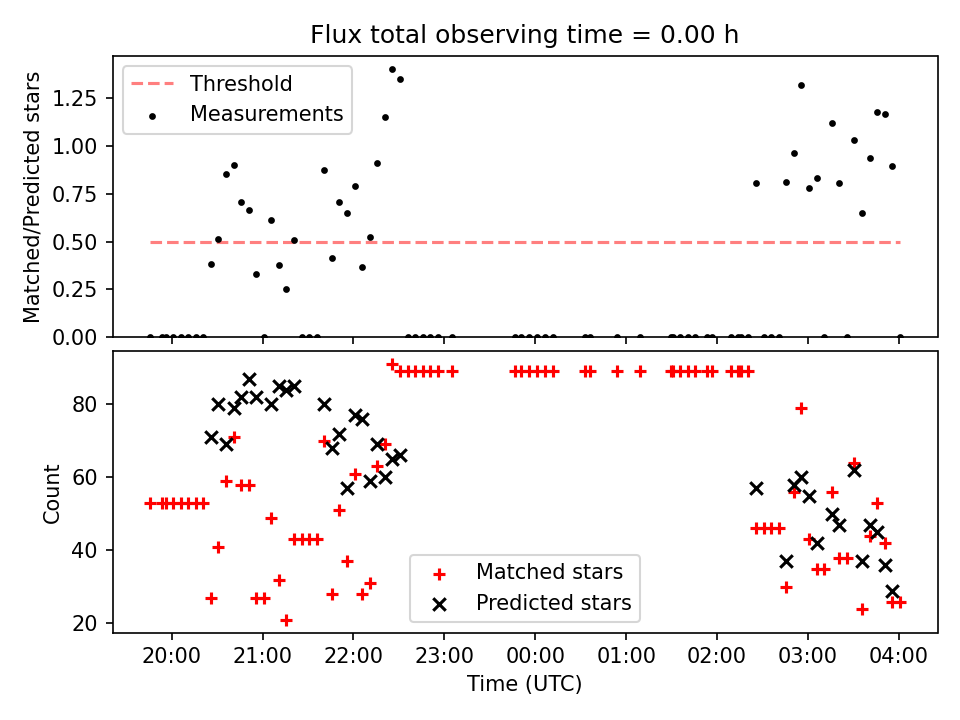 Flux total observing time = 0.00 h

Threshold
Measurements

Matched/Predicted stars

1.25
1.00
0.75
0.50
0.25
0.00

Count

80
60
40
20

Matched stars
Predicted stars

20:00
21:00
22:00
23:00
00:00
01:00
02:00
03:00
04:00

Time (UTC)